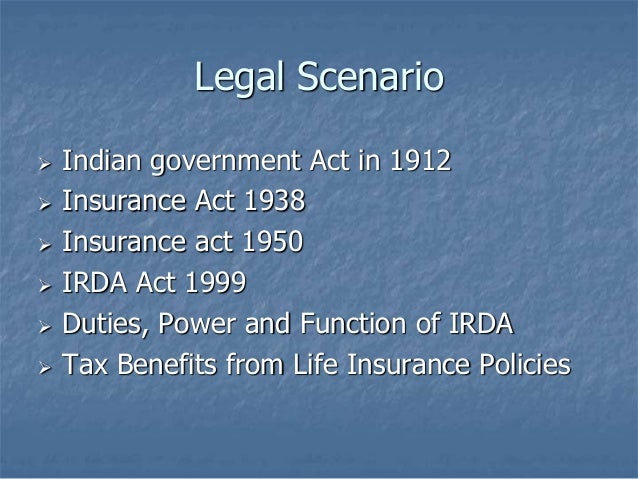 Legal Scenario

➢ Indian government Act in 1912
➢ Insurance Act 1938
➢ Insurance act 1950
➢ IRDA Act 1999
➢ Duties, Power and Function of IRDA
➢ Tax Benefits from Life Insurance Policies